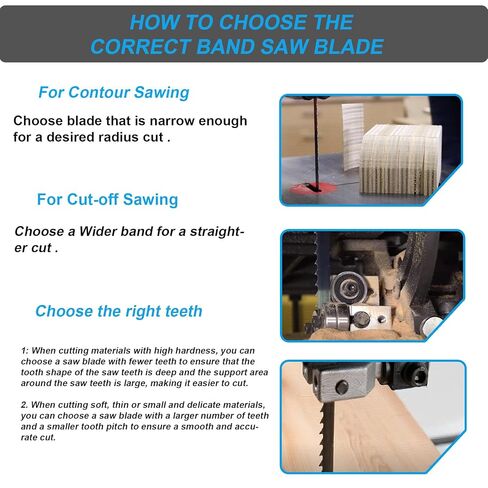 HOW TO CHOOSE THE CORRECT BAND SAW BLADE

For Contour Sawing

Choose blade that is narrow enough for a desired radius cut .

For Cut-off Sawing

Choose a Wider band for a straighter cut .

Choose the right teeth

1: When cutting materials with high hardness, you can choose a saw blade with fewer teeth to ensure that the tooth shape of the saw teeth is deep and the support area around the saw teeth is large, making it easier to cut.

2. When cutting soft, thin or small and delicate materials, you can choose a saw blade with a larger number of teeth and a smaller tooth pitch to ensure a smooth and accurate cut.